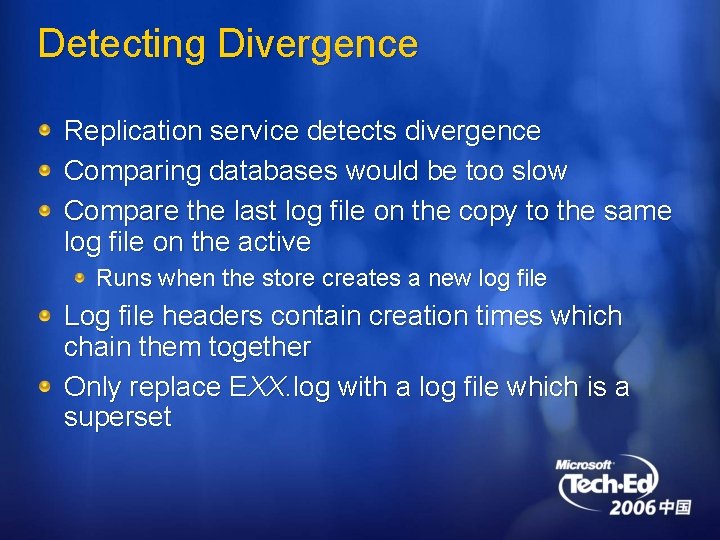 Detecting Divergence

Replication service detects divergence

Comparing databases would be too slow

Compare the last log file on the copy to the same log file on the active

Runs when the store creates a new log file

Log file headers contain creation times which chain them together

Only replace EXX.log with a log file which is a superset

Microsoft Tech·Ed 2006 中国